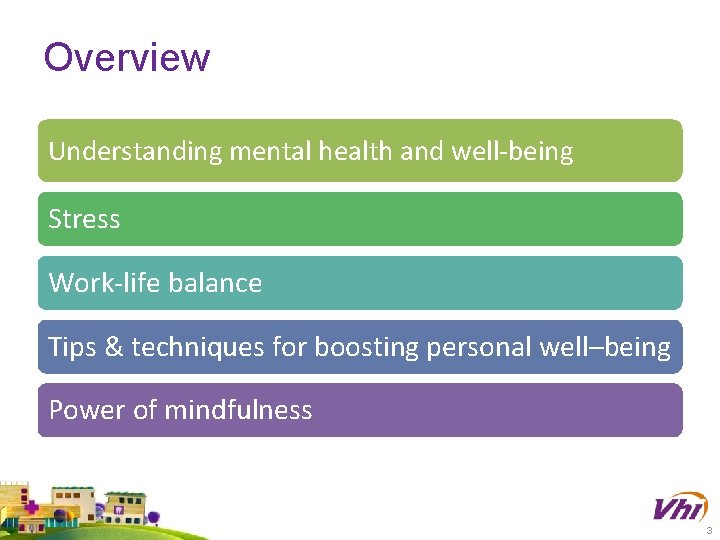 Overview

Understanding mental health and well-being

Stress

Work-life balance

Tips & techniques for boosting personal well–being

Power of mindfulness

Vhi

3